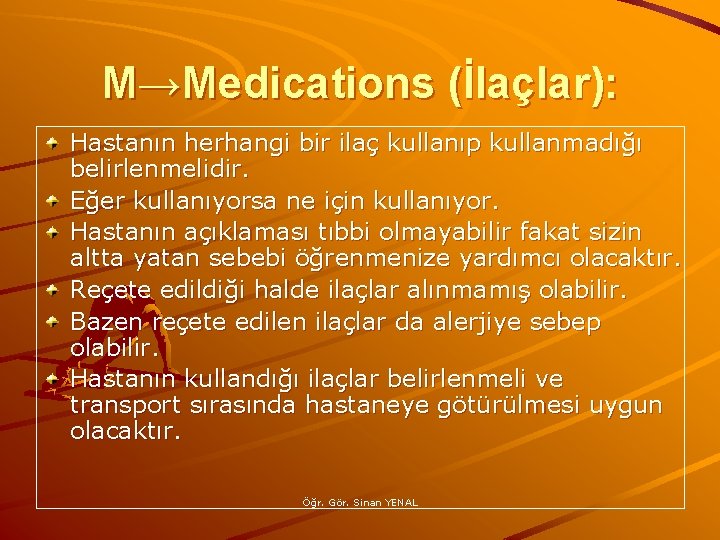 M→Medications (İlaçlar):

Hastanın herhangi bir ilaç kullanıp kullanmadığı belirlenmelidir.

Eğer kullanıyorsa ne için kullanıyor.

Hastanın açıklaması tıbbi olmayabilir fakat sizin altta yatan sebebi öğrenmenize yardımcı olacaktır.

Reçete edildiği halde ilaçlar alınmamış olabilir.

Bazen reçete edilen ilaçlar da alerjiye sebep olabilir.

Hastanın kullandığı ilaçlar belirlenmeli ve transport sırasında hastaneye götürülmesi uygun olacaktır.

Öğr. Gör. Sinan YENAL